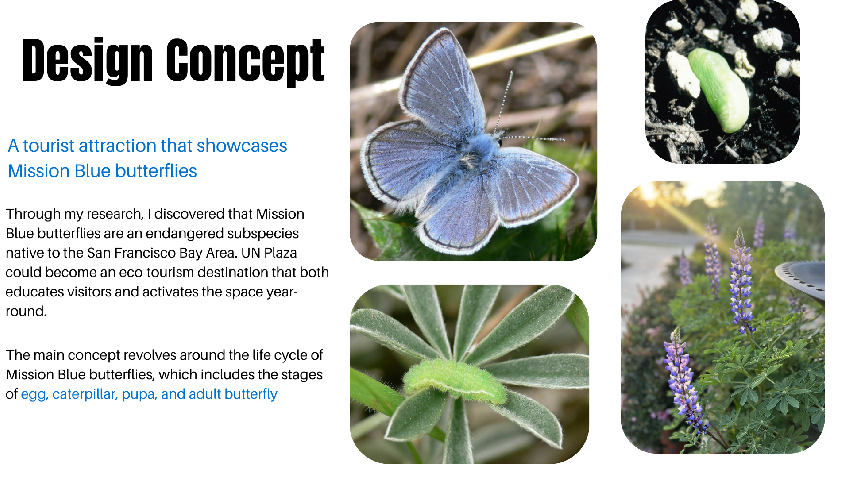 Design Concept

A tourist attraction that showcases Mission Blue butterflies

Through my research, I discovered that Mission Blue butterflies are an endangered subspecies native to the San Francisco Bay Area. UN Plaza could become an eco tourism destination that both educates visitors and activates the space year-round.

The main concept revolves around the life cycle of Mission Blue butterflies, which includes the stages of egg, caterpillar, pupa, and adult butterfly